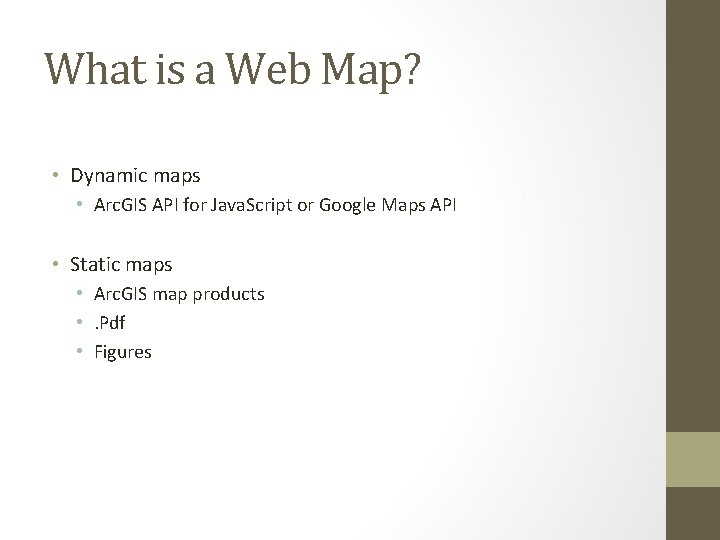 What is a Web Map?

• Dynamic maps
  • ArcGIS API for JavaScript or Google Maps API

• Static maps
  • ArcGIS map products
  • .Pdf
  • Figures